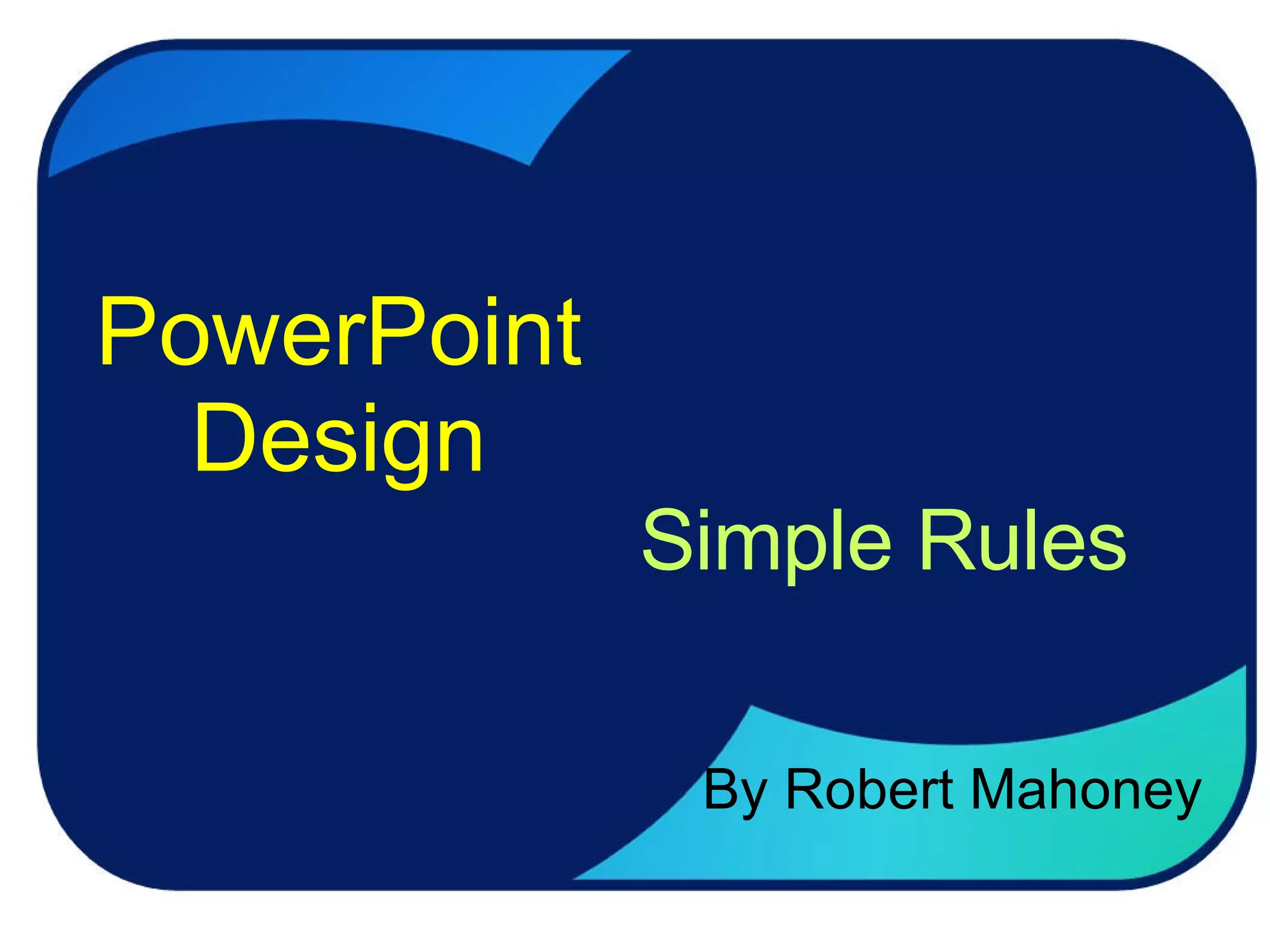 PowerPoint Design

Simple Rules

By Robert Mahoney